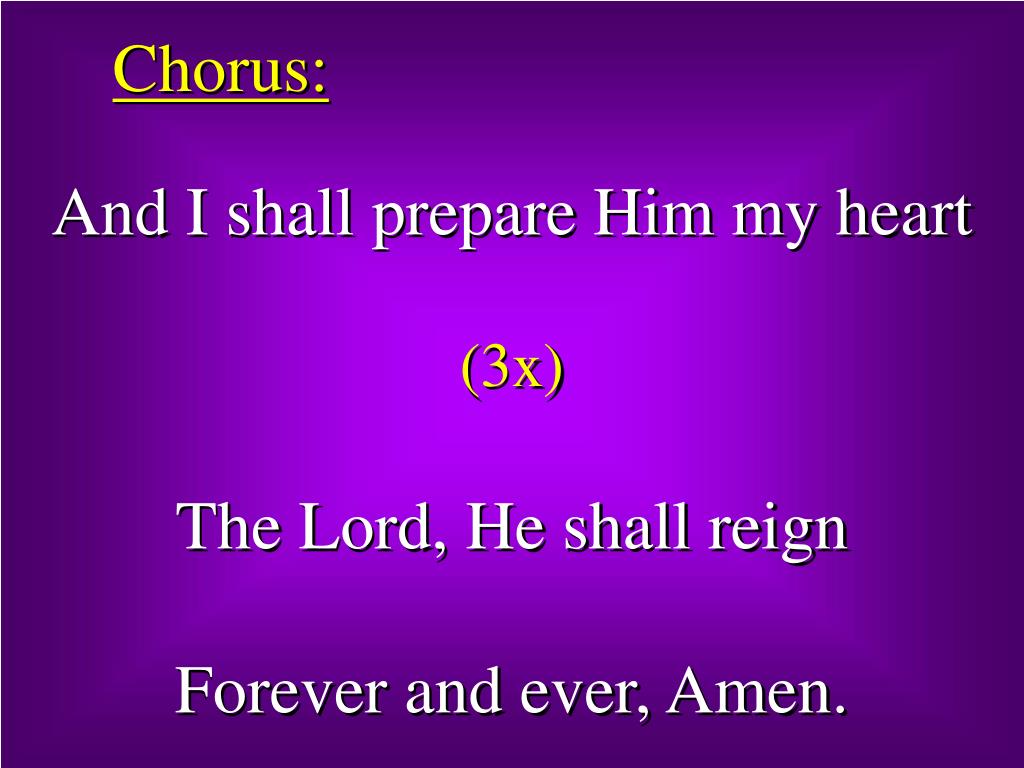 Chorus:

And I shall prepare Him my heart

(3x)

The Lord, He shall reign

Forever and ever, Amen.